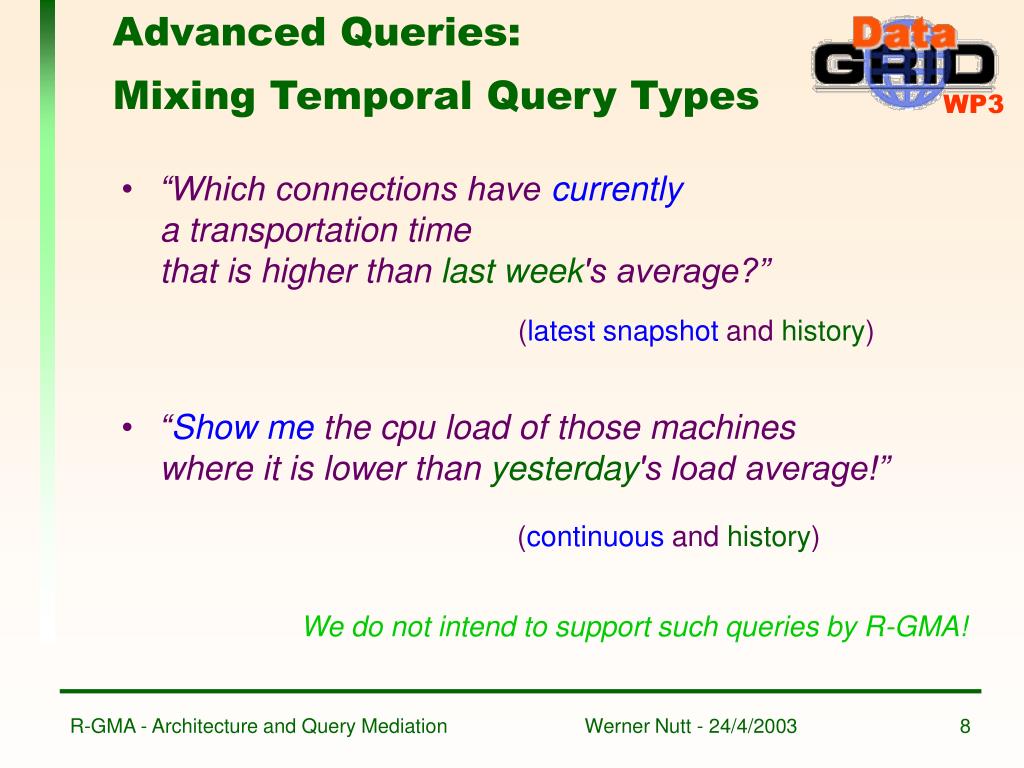 Advanced Queries:
Mixing Temporal Query Types

Data GRID WP3

• “Which connections have currently a transportation time that is higher than last week's average?”

(latest snapshot and history)

• “Show me the cpu load of those machines where it is lower than yesterday's load average!”

(continuous and history)

We do not intend to support such queries by R-GMA!

R-GMA - Architecture and Query Mediation

Werner Nutt - 24/4/2003

8